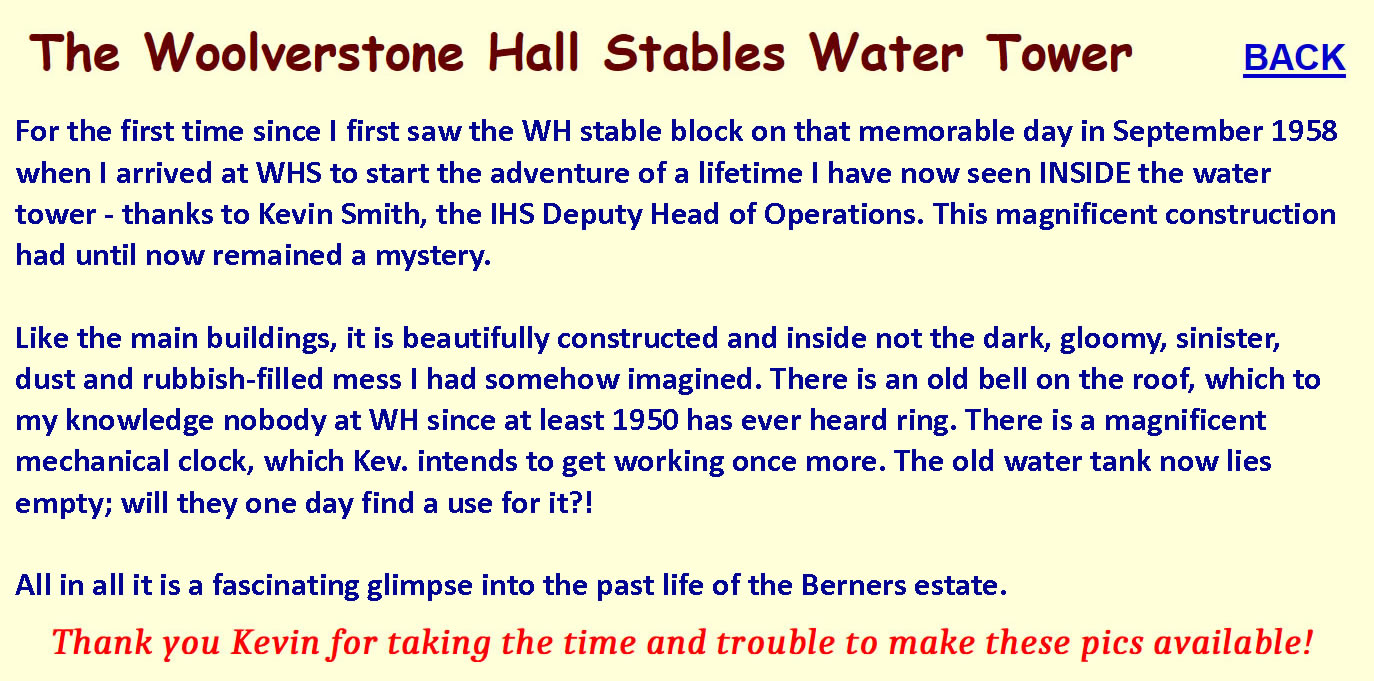 The Woolverstone Hall Stables Water Tower

BACK

For the first time since I first saw the WH stable block on that memorable day in September 1958 when I arrived at WHS to start the adventure of a lifetime I have now seen INSIDE the water tower - thanks to Kevin Smith, the IHS Deputy Head of Operations. This magnificent construction had until now remained a mystery.

Like the main buildings, it is beautifully constructed and inside not the dark, gloomy, sinister, dust and rubbish-filled mess I had somehow imagined. There is an old bell on the roof, which to my knowledge nobody at WH since at least 1950 has ever heard ring. There is a magnificent mechanical clock, which Kev. intends to get working once more. The old water tank now lies empty; will they one day find a use for it?!

All in all it is a fascinating glimpse into the past life of the Berners estate.

Thank you Kevin for taking the time and trouble to make these pics available!